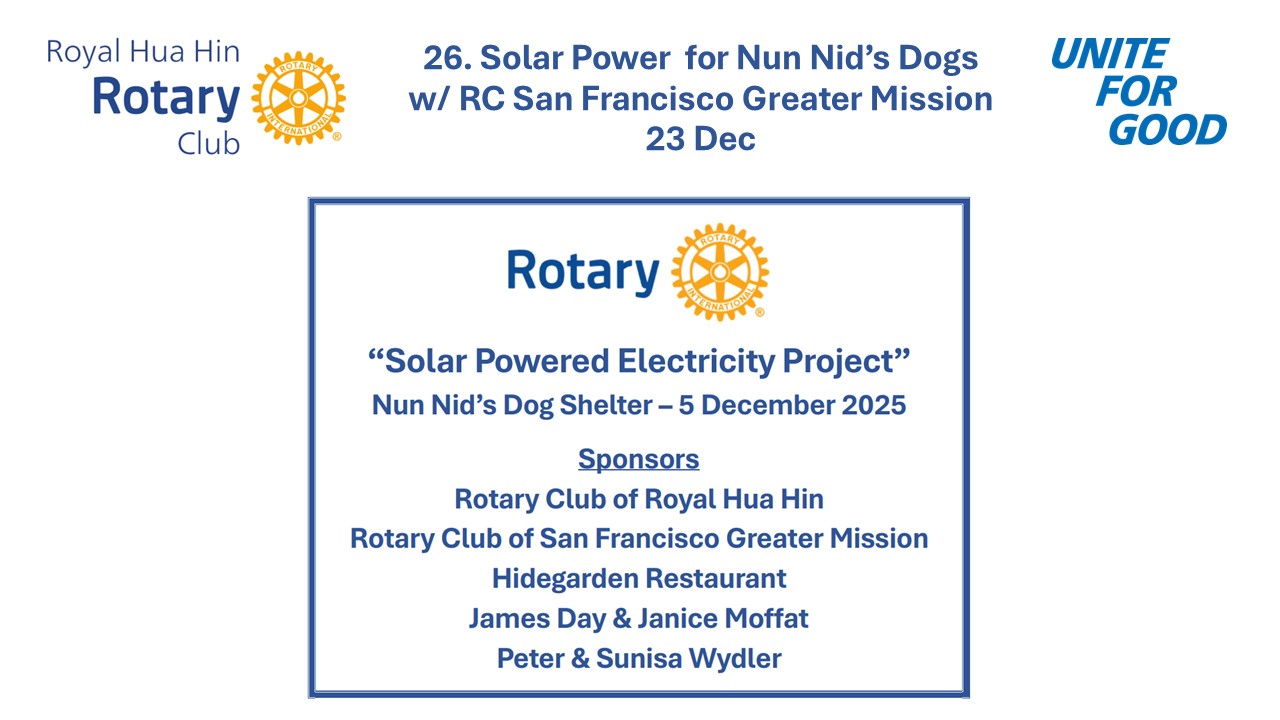 Royal Hua Hin Rotary Club

ROTARY INTERNATIONAL

26. Solar Power for Nun Nid's Dogs
w/ RC San Francisco Greater Mission
23 Dec

UNITE FOR GOOD

Rotary

ROTARY INTERNATIONAL

"Solar Powered Electricity Project"
Nun Nid's Dog Shelter – 5 December 2025

Sponsors
Rotary Club of Royal Hua Hin
Rotary Club of San Francisco Greater Mission
Hidegarden Restaurant
James Day & Janice Moffat
Peter & Sunisa Wydler